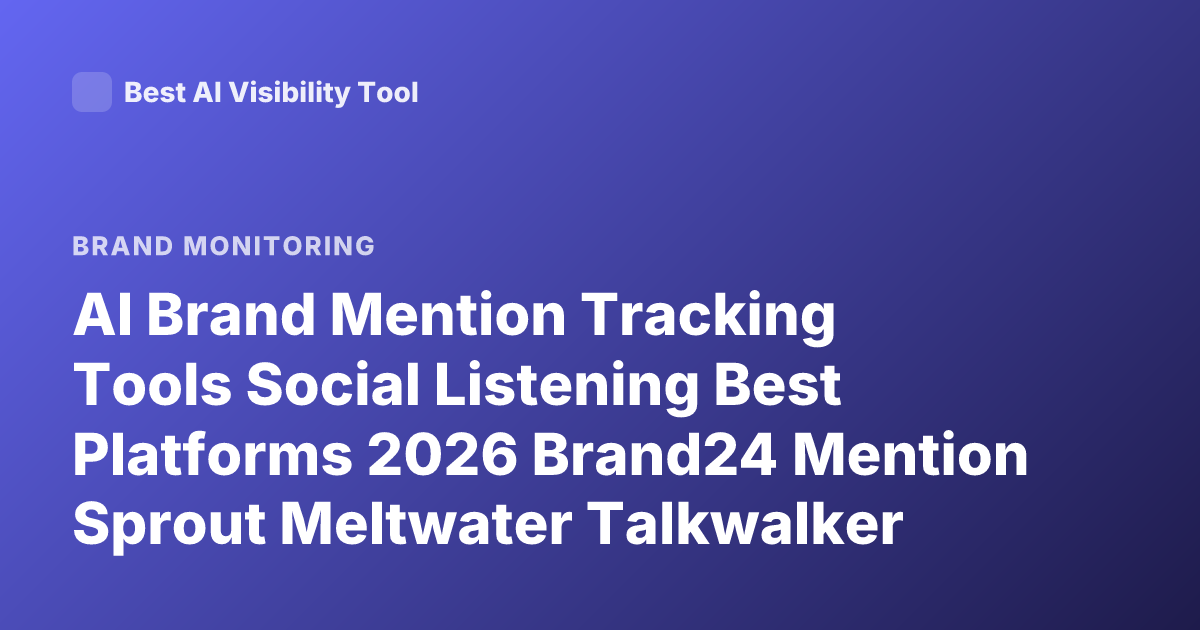 Best AI Visibility Tool

BRAND MONITORING

AI Brand Mention Tracking Tools Social Listening Best Platforms 2026 Brand24 Mention Sprout Meltwater Talkwalker